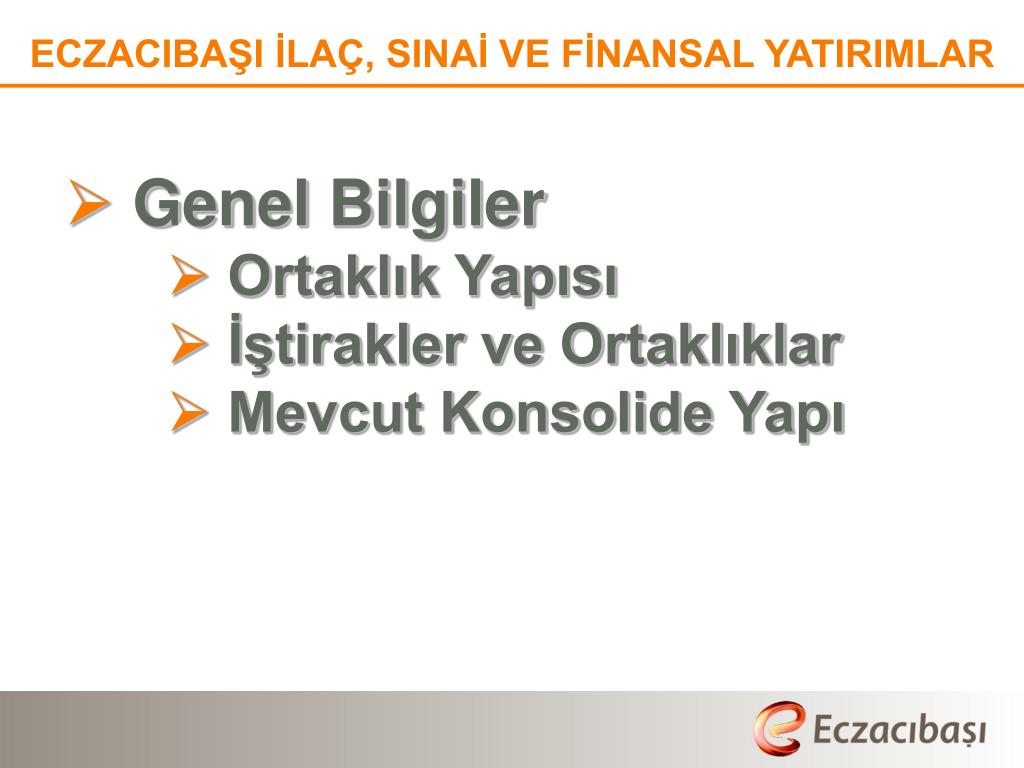 ECZACIBAŞI İLAÇ, SINAİ VE FİNANSAL YATIRIMLAR

➢ Genel Bilgiler
➢ Ortaklık Yapısı
➢ İştirakler ve Ortaklıklar
➢ Mevcut Konsolide Yapı

Eczacıbaşı